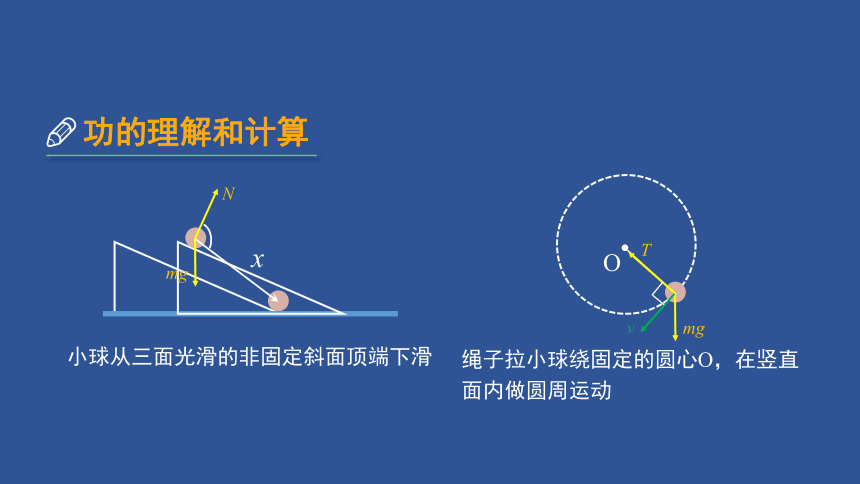 功的理解和计算

$N$

$x$

$mg$

小球从三面光滑的非固定斜面顶端下滑

O

$T$

$v$

$mg$

绳子拉小球绕固定的圆心O，在竖直面内做圆周运动